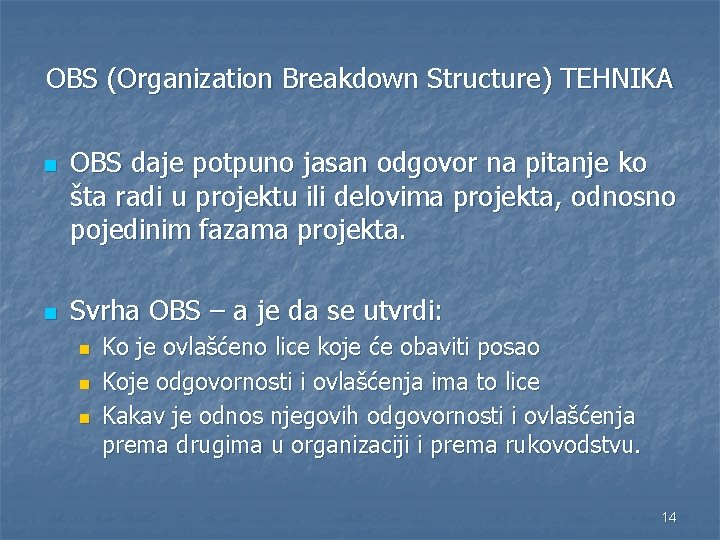 OBS (Organization Breakdown Structure) TEHNIKA

OBS daje potpuno jasan odgovor na pitanje ko šta radi u projektu ili delovima projekta, odnosno pojedinim fazama projekta.

Svrha OBS – a je da se utvrdi:

Ko je ovlašćeno lice koje će obaviti posao

Koje odgovornosti i ovlašćenja ima to lice

Kakav je odnos njegovih odgovornosti i ovlašćenja prema drugima u organizaciji i prema rukovodstvu.

14